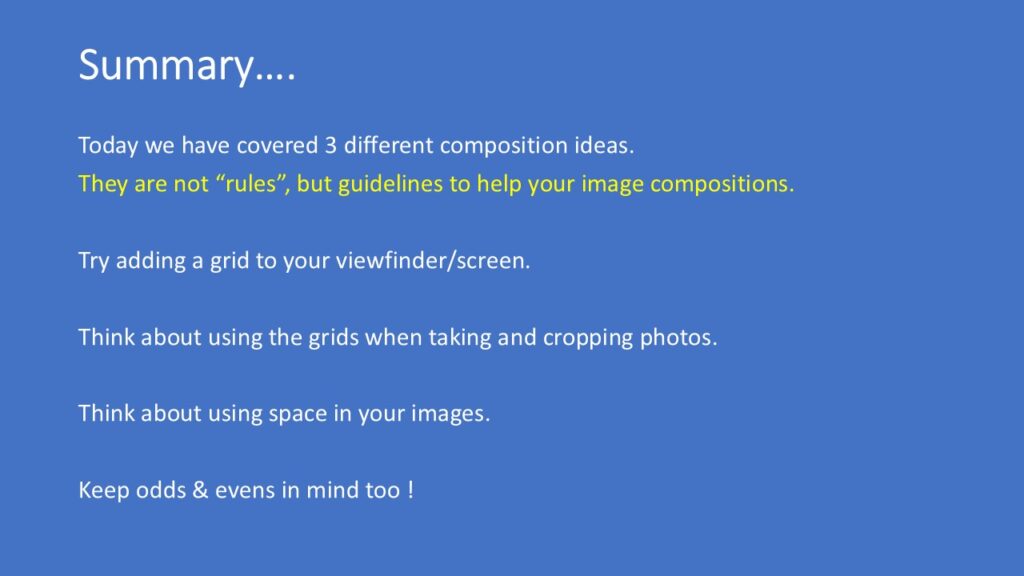 Summary….

Today we have covered 3 different composition ideas.
They are not “rules”, but guidelines to help your image compositions.

Try adding a grid to your viewfinder/screen.

Think about using the grids when taking and cropping photos.

Think about using space in your images.

Keep odds & evens in mind too !